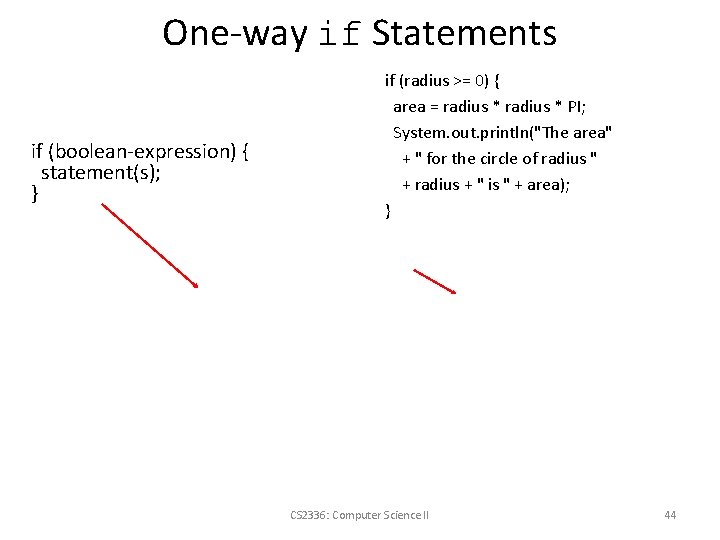 One-way if Statements

if (boolean-expression) {
  statement(s);
}

if (radius >= 0) {
  area = radius * radius * PI;
  System.out.println("The area"
    + " for the circle of radius "
    + radius + " is " + area);
}

CS2336: Computer Science II

44